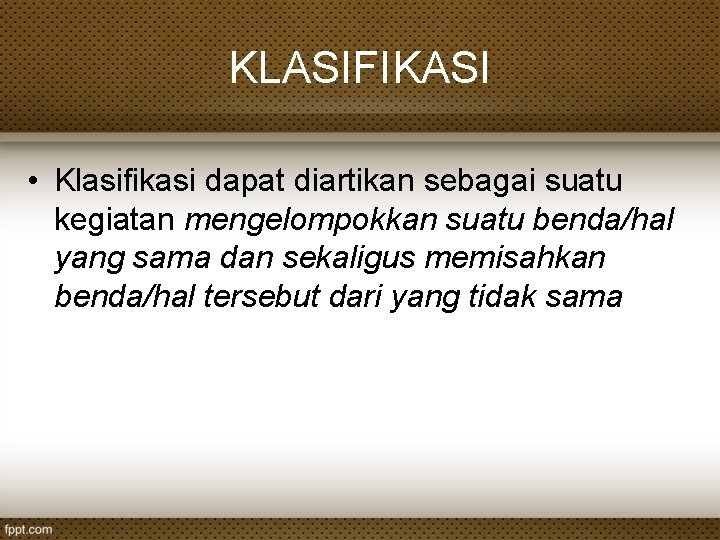 KLASIFIKASI

• Klasifikasi dapat diartikan sebagai suatu kegiatan mengelompokkan suatu benda/hal yang sama dan sekaligus memisahkan benda/hal tersebut dari yang tidak sama

fppt.com